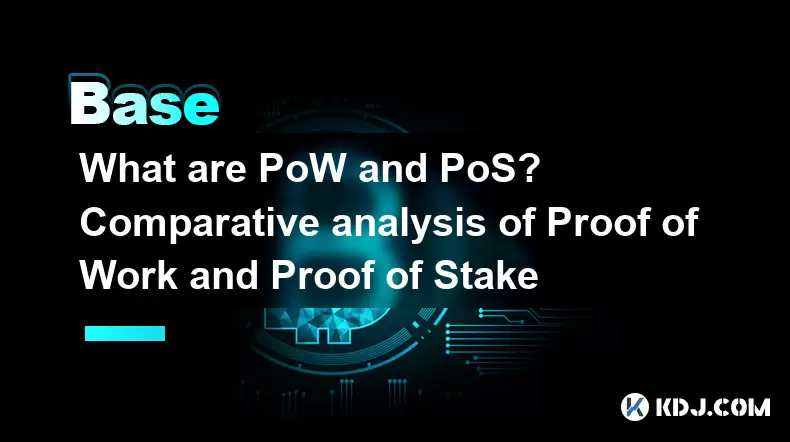 Base

What are PoW and PoS? Comparative analysis of Proof of Work and Proof of Stake

KDJ.COM